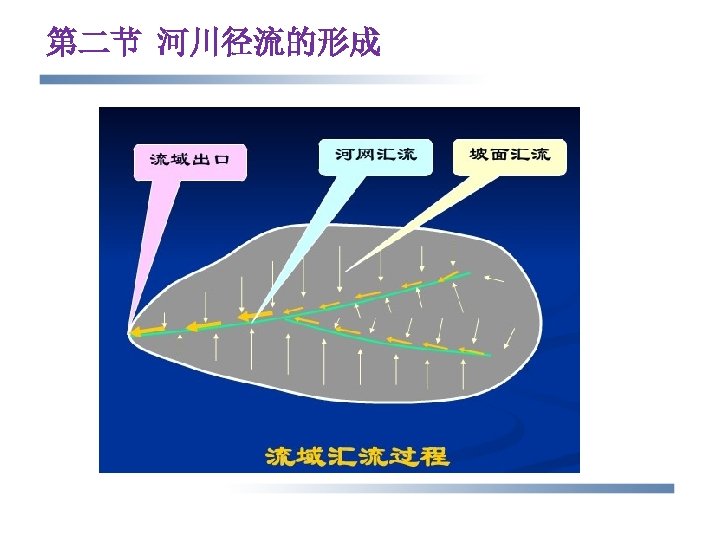 第二节 河川径流的形成

流域出口

河网汇流

坡面汇流

流域汇流过程